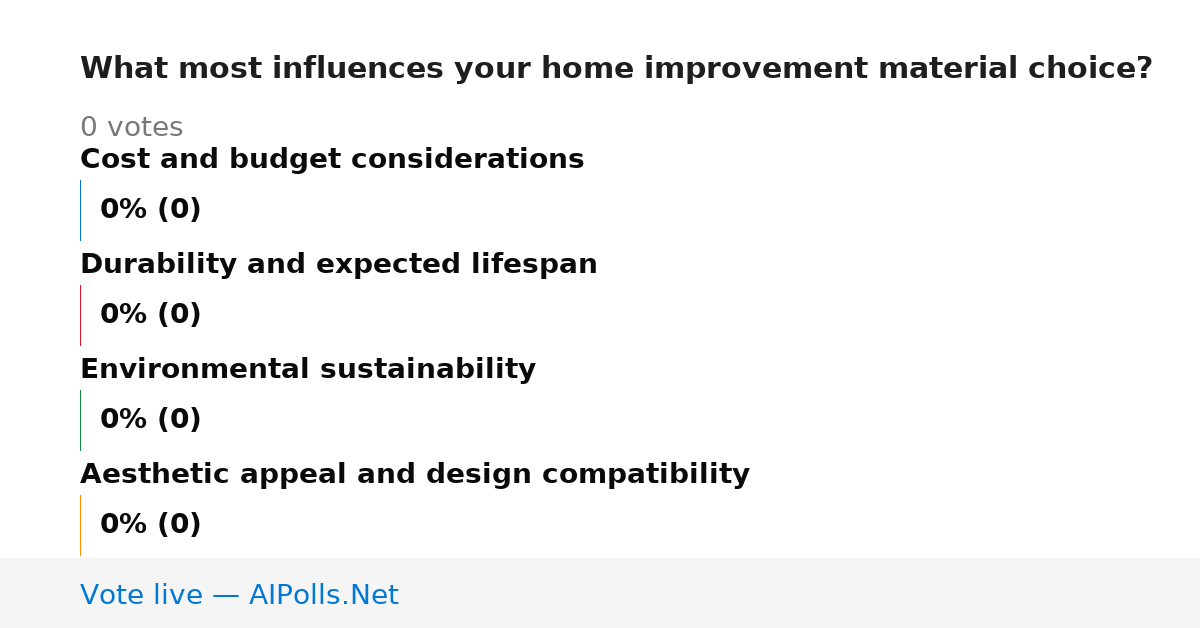 What most influences your home improvement material choice?

0 votes

Cost and budget considerations

0% (0)

Durability and expected lifespan

0% (0)

Environmental sustainability

0% (0)

Aesthetic appeal and design compatibility

0% (0)

Vote live — AIPolls.Net